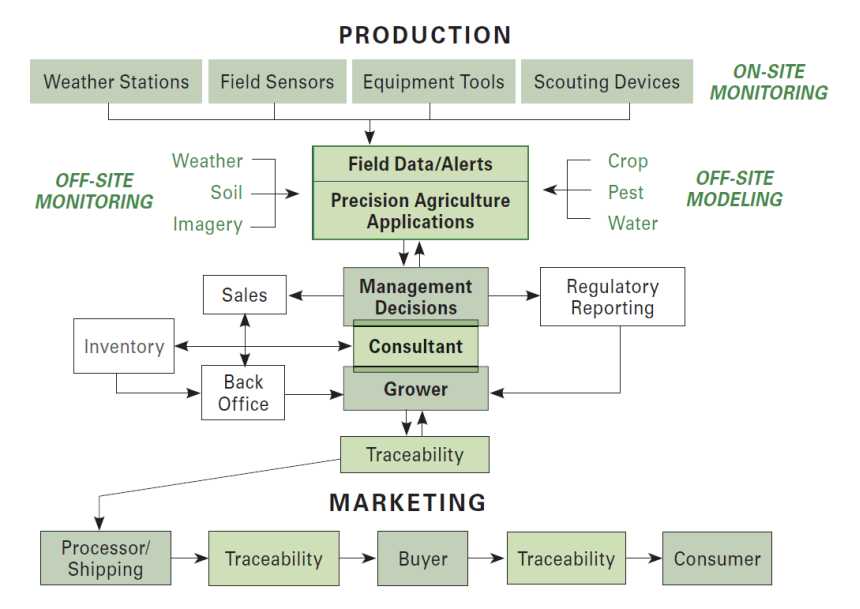 PRODUCTION

Weather Stations
Field Sensors
Equipment Tools
Scouting Devices

ON-SITE MONITORING

OFF-SITE MONITORING

Weather
Soil
Imagery

Field Data/Alerts
Precision Agriculture Applications

Crop
Pest
Water

OFF-SITE MODELING

Sales
Management Decisions
Regulatory Reporting

Inventory
Consultant

Back Office
Grower

Traceability

MARKETING

Processor/ Shipping
Traceability
Buyer
Traceability
Consumer